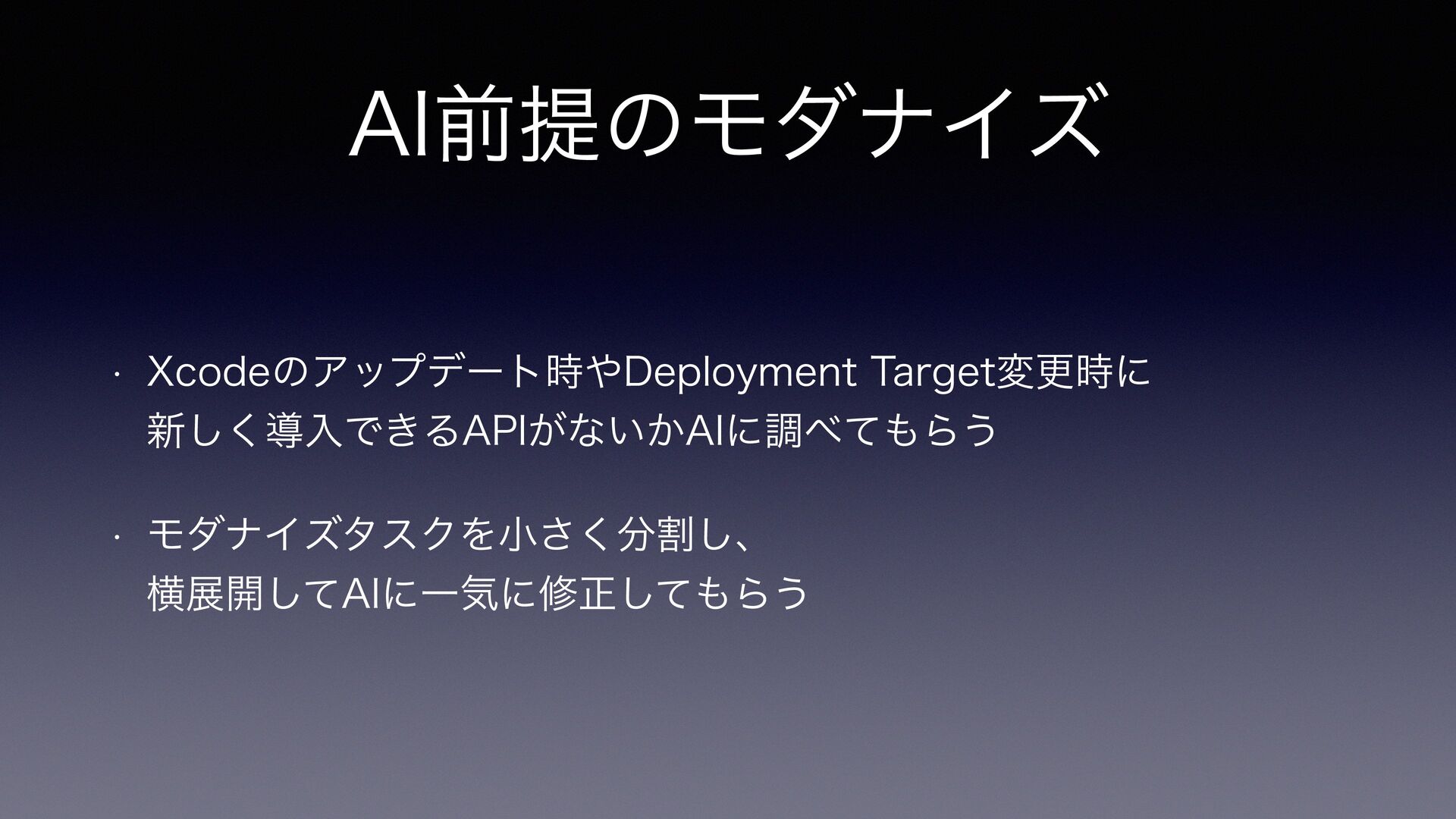 AI前提のモダナイズ

• Xcodeのアップデート時やDeployment Target変更時に新しく導入できるAPIがないかAIに調べてもらう

• モダナイズタスクを小さく分割し、横展開してAIに一気に修正してもらう